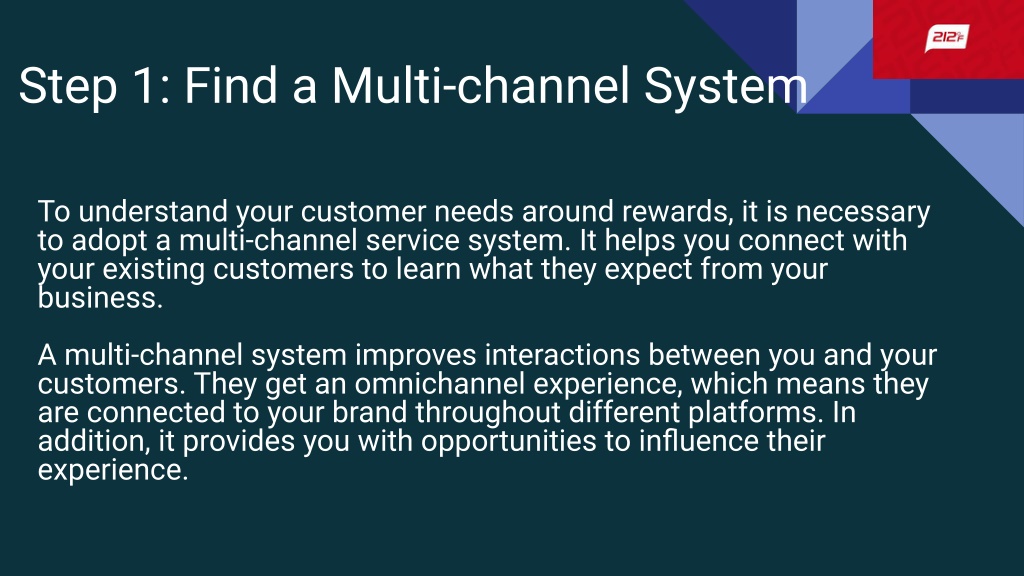 212F

Step 1: Find a Multi-channel System

To understand your customer needs around rewards, it is necessary to adopt a multi-channel service system. It helps you connect with your existing customers to learn what they expect from your business.

A multi-channel system improves interactions between you and your customers. They get an omnichannel experience, which means they are connected to your brand throughout different platforms. In addition, it provides you with opportunities to influence their experience.